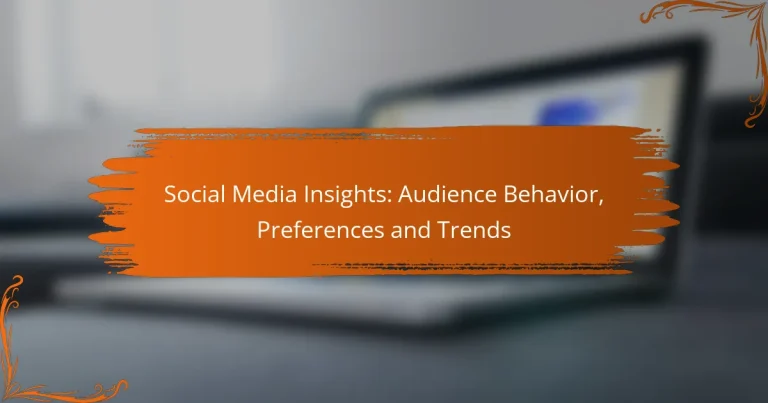 Social Media Insights: Audience Behavior, Preferences and Trends